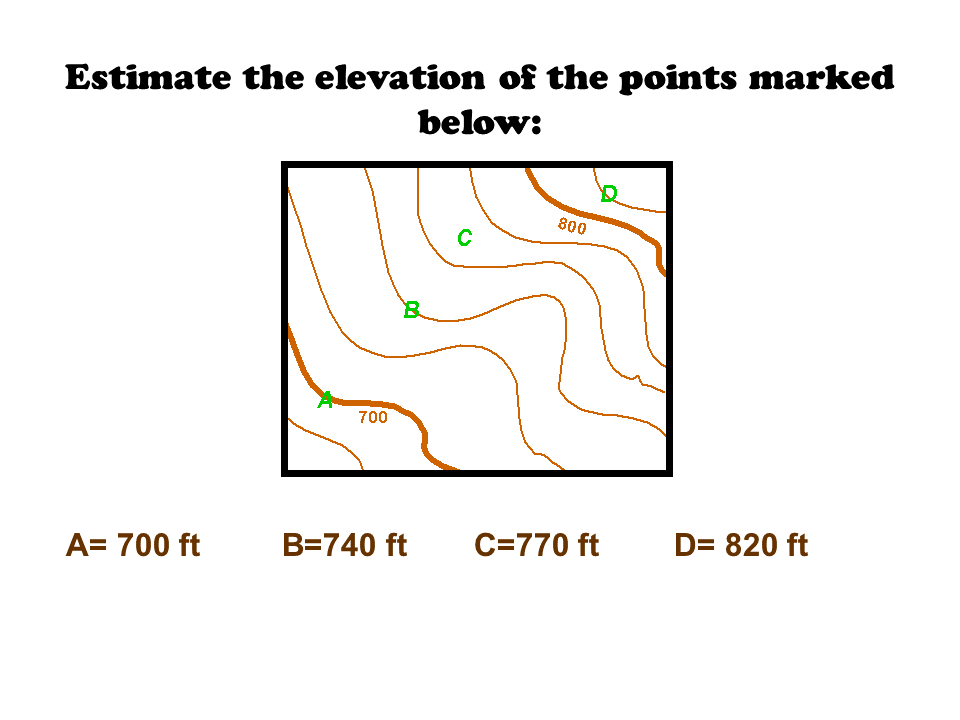 Estimate the elevation of the points marked below:

D
800
C
B
A
700

A= 700 ft B=740 ft C=770 ft D= 820 ft